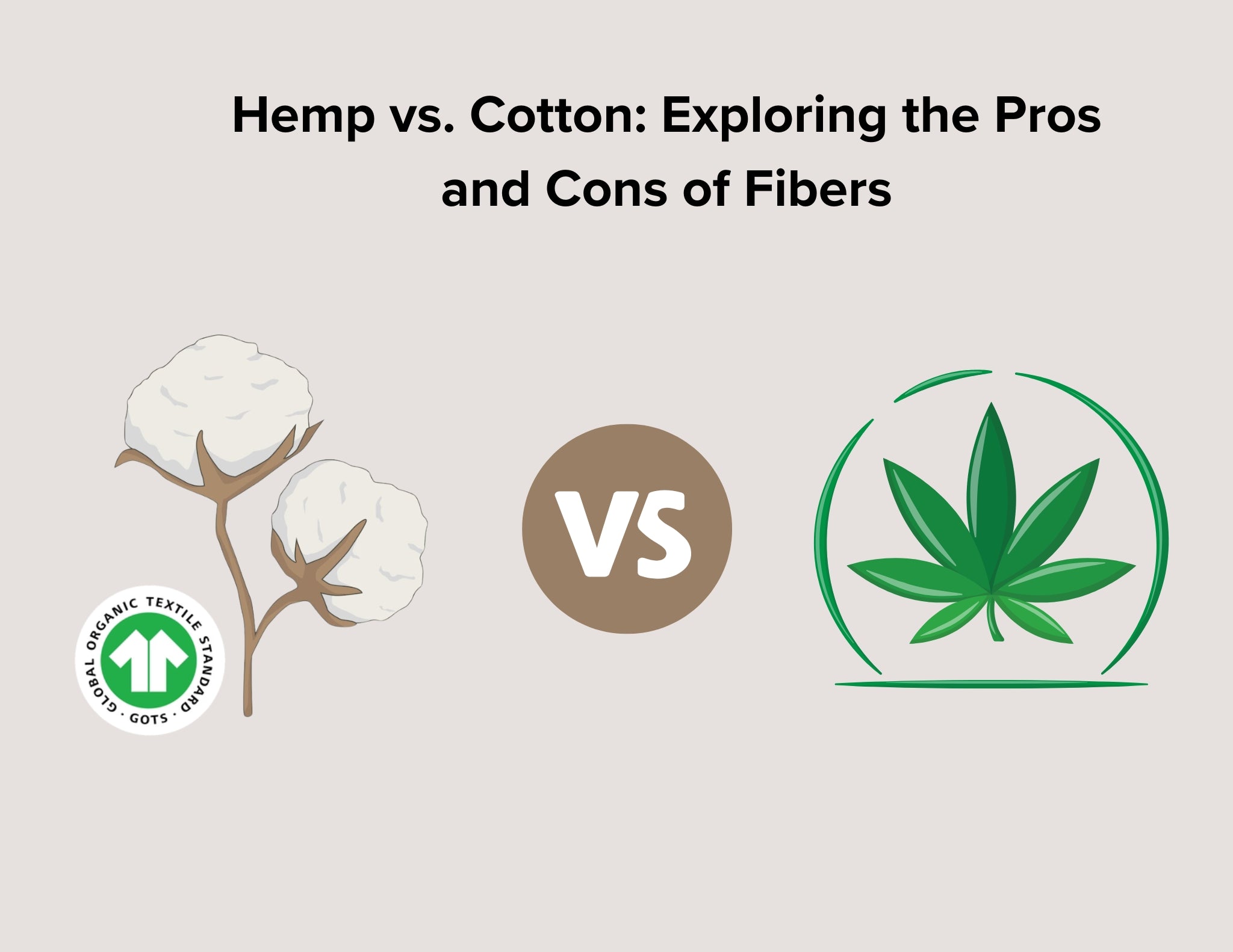 Hemp vs. Cotton: Exploring the Pros and Cons of Fibers

GLOBAL ORGANIC TEXTILE STANDARD · GOTS ·

VS